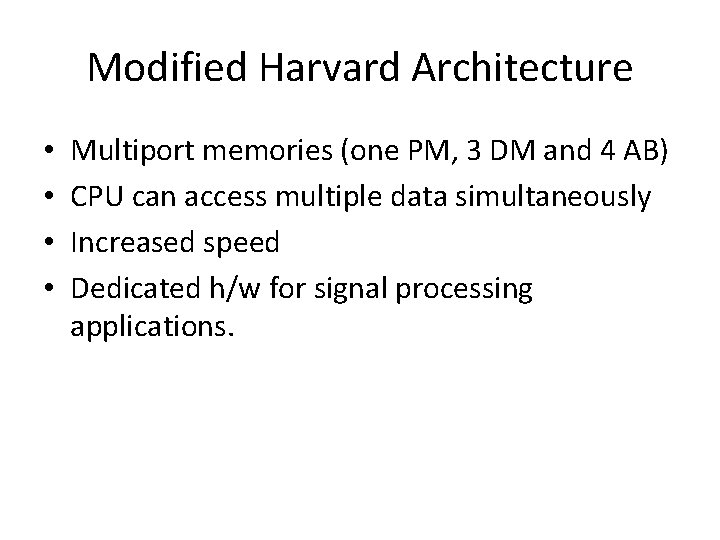 Modified Harvard Architecture

• Multiport memories (one PM, 3 DM and 4 AB)
• CPU can access multiple data simultaneously
• Increased speed
• Dedicated h/w for signal processing applications.